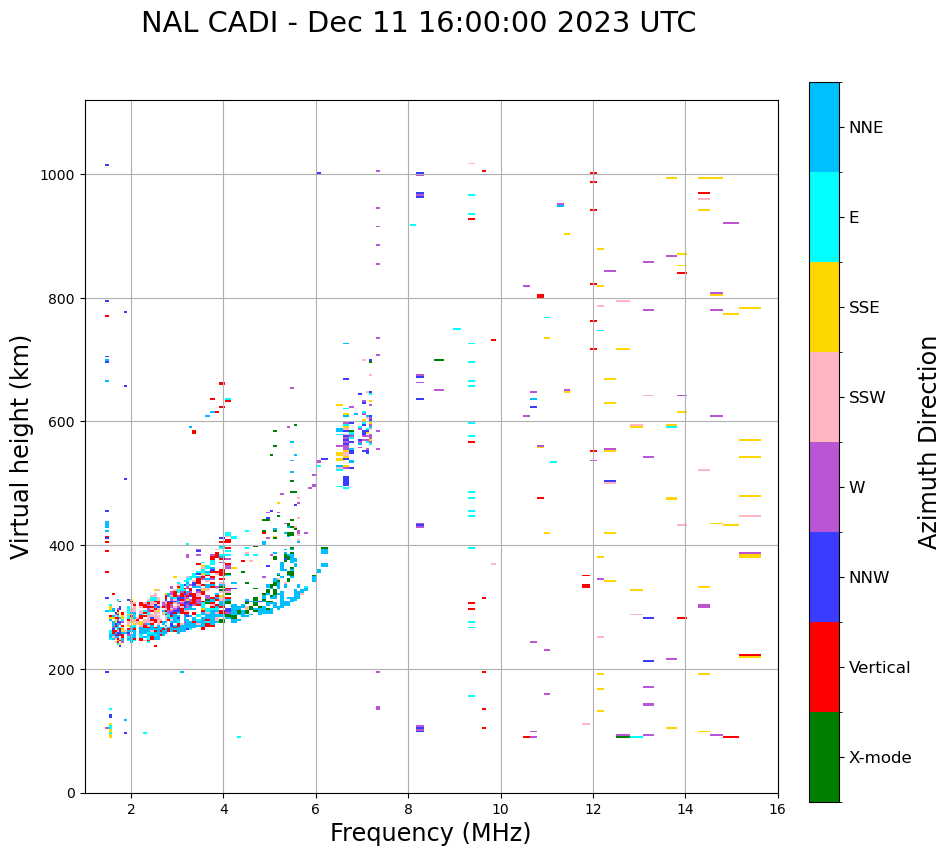 NAL CADI - Dec 11 16:00:00 2023 UTC

Virtual height (km)

1000
800
600
400
200
0

2
4
6
8
10
12
14
16

Frequency (MHz)

NNE
E
SSE
SSW
W
NNW
Vertical
X-mode

Azimuth Direction